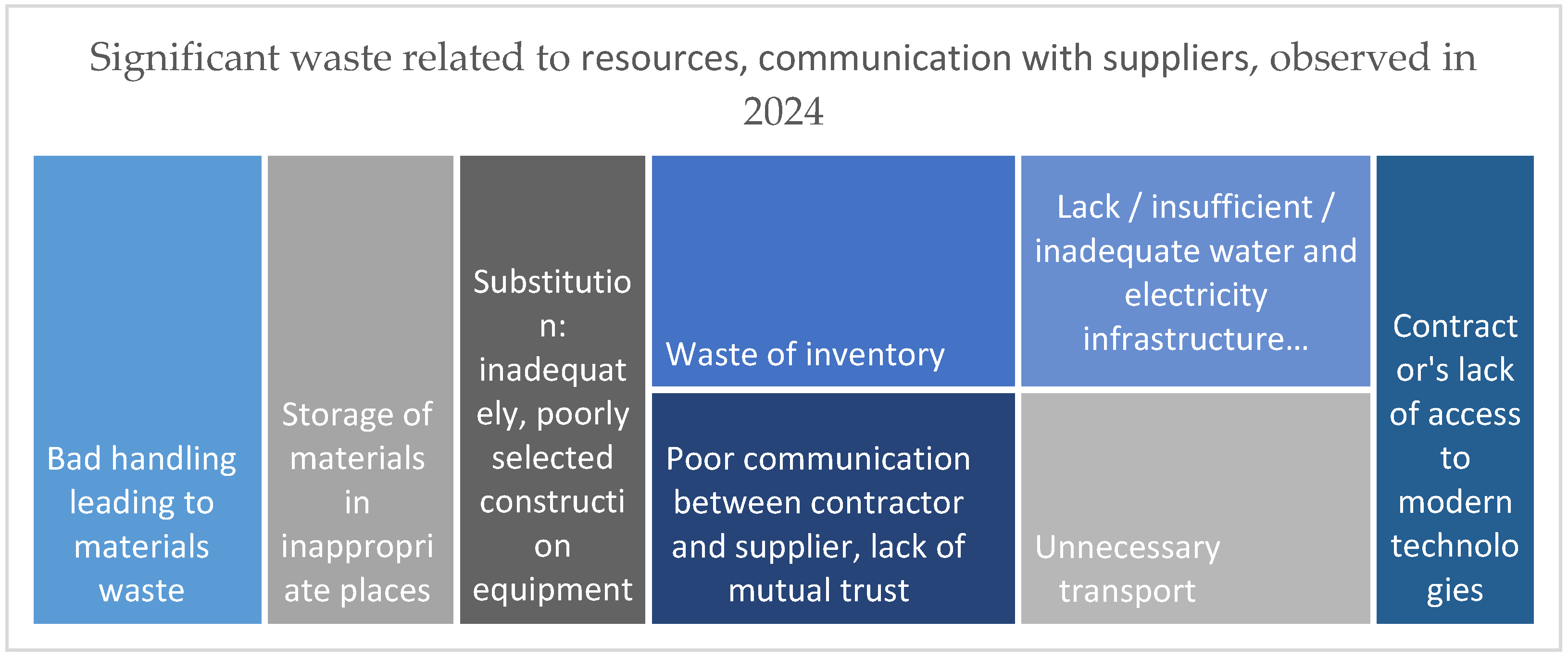 Significant waste related to resources, communication with suppliers, observed in 2024

Bad handling leading to materials waste

Storage of materials in inappropriate places

Substitution: inadequately, poorly selected construction equipment

Waste of inventory

Poor communication between contractor and supplier, lack of mutual trust

Lack / insufficient / inadequate water and electricity infrastructure...

Unnecessary transport

Contractor's lack of access to modern technologies